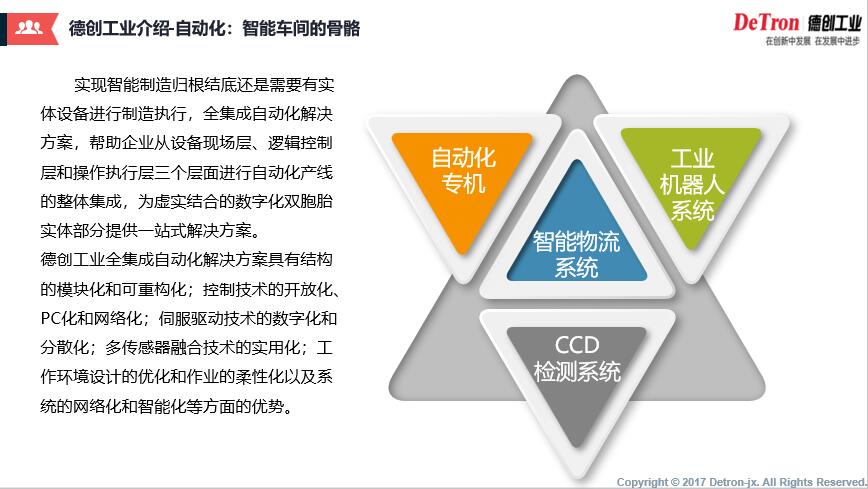 德创工业介绍-自动化：智能车间的骨骼

DeTron 德创工业
在创新中发展 在发展中进步

实现智能制造归根结底还是需要有实体设备进行制造执行，全集成自动化解决方案，帮助企业从设备现场层、逻辑控制层和操作执行层三个层面进行自动化产线的整体集成，为虚实结合的数字化双胞胎实体部分提供一站式解决方案。
德创工业全集成自动化解决方案具有结构的模块化和可重构化；控制技术的开放化、PC化和网络化；伺服驱动技术的数字化和分散化；多传感器融合技术的实用化；工作环境设计的优化和作业的柔性化以及系统的网络化和智能化等方面的优势。

自动化专机

工业机器人系统

智能物流系统

CCD检测系统

Copyright © 2017 Detron-jx. All Rights Reserved.